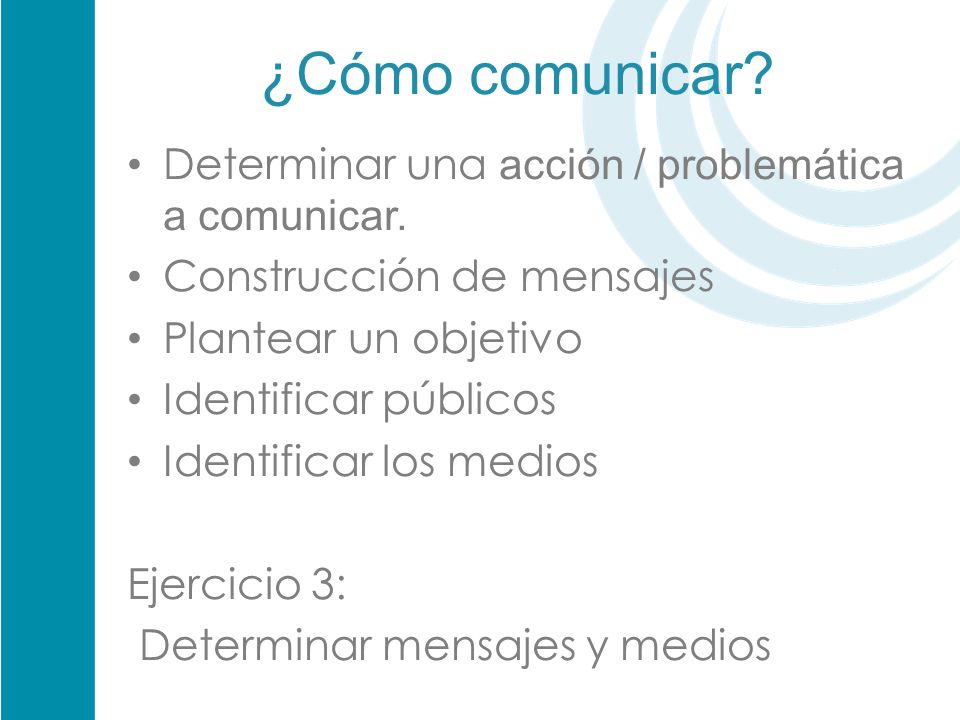 ¿Cómo comunicar?

• Determinar una acción / problemática a comunicar.
• Construcción de mensajes
• Plantear un objetivo
• Identificar públicos
• Identificar los medios

Ejercicio 3:
Determinar mensajes y medios